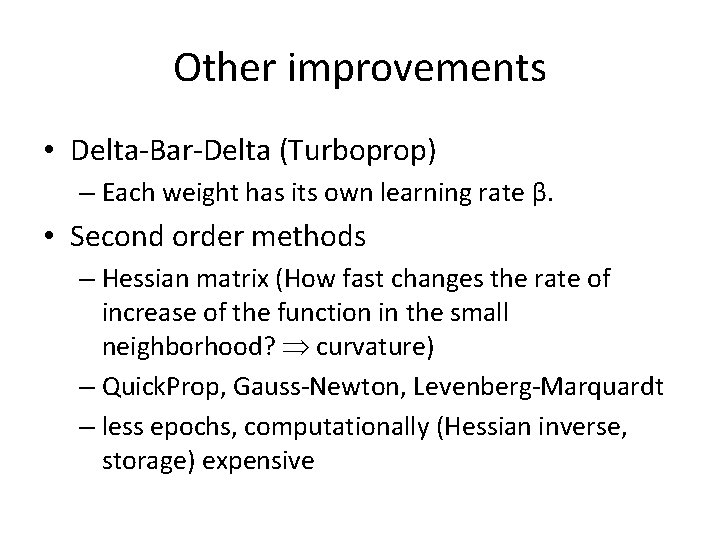 Other improvements

• Delta-Bar-Delta (Turboprop)

– Each weight has its own learning rate $\beta$.

• Second order methods

– Hessian matrix (How fast changes the rate of increase of the function in the small neighborhood? $\Rightarrow$ curvature)

– QuickProp, Gauss-Newton, Levenberg-Marquardt

– less epochs, computationally (Hessian inverse, storage) expensive